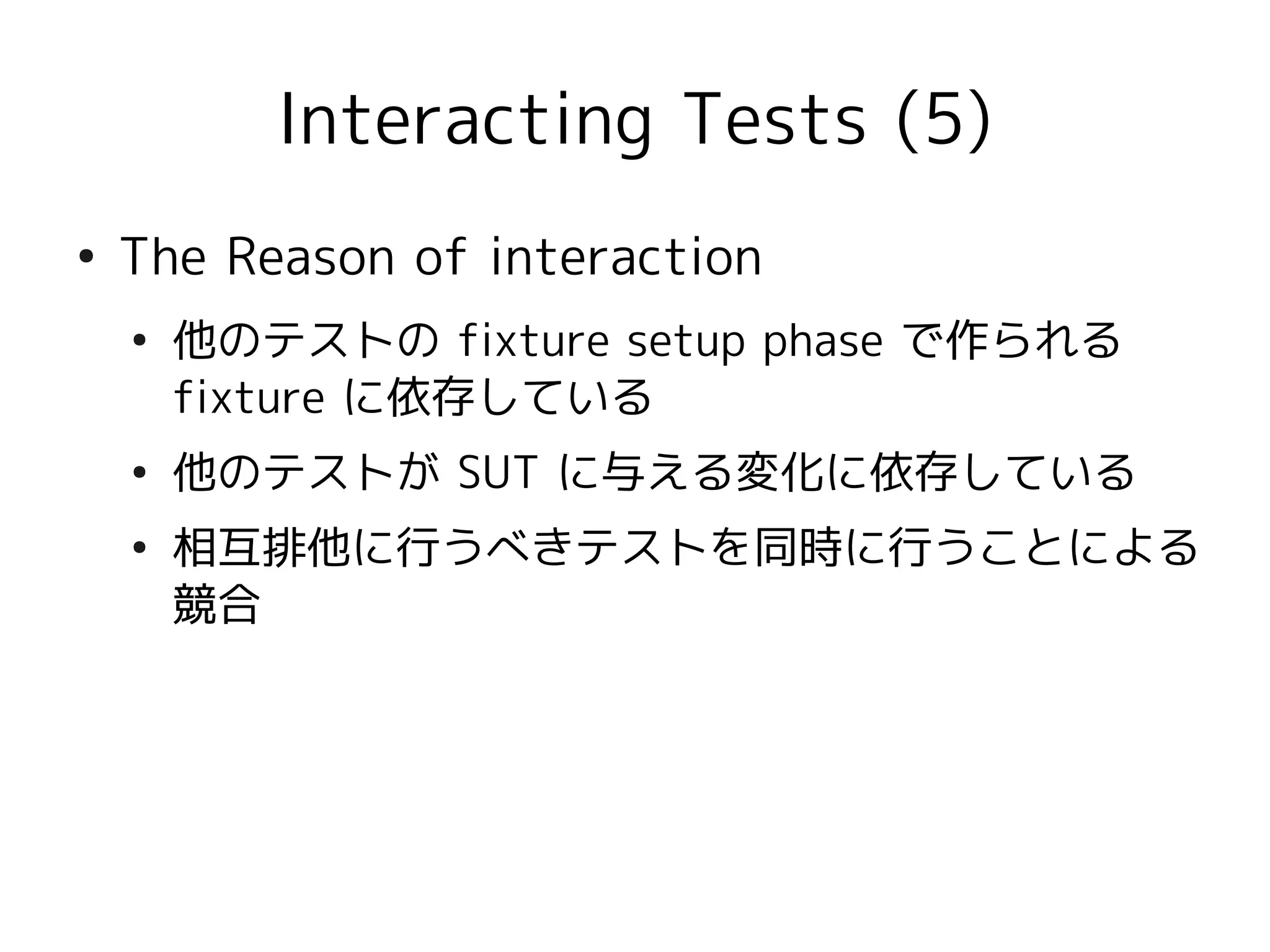 Interacting Tests (5)

• The Reason of interaction

• 他のテストの fixture setup phase で作られる fixture に依存している

• 他のテストが SUT に与える変化に依存している

• 相互排他に行うべきテストを同時に行うことによる競合